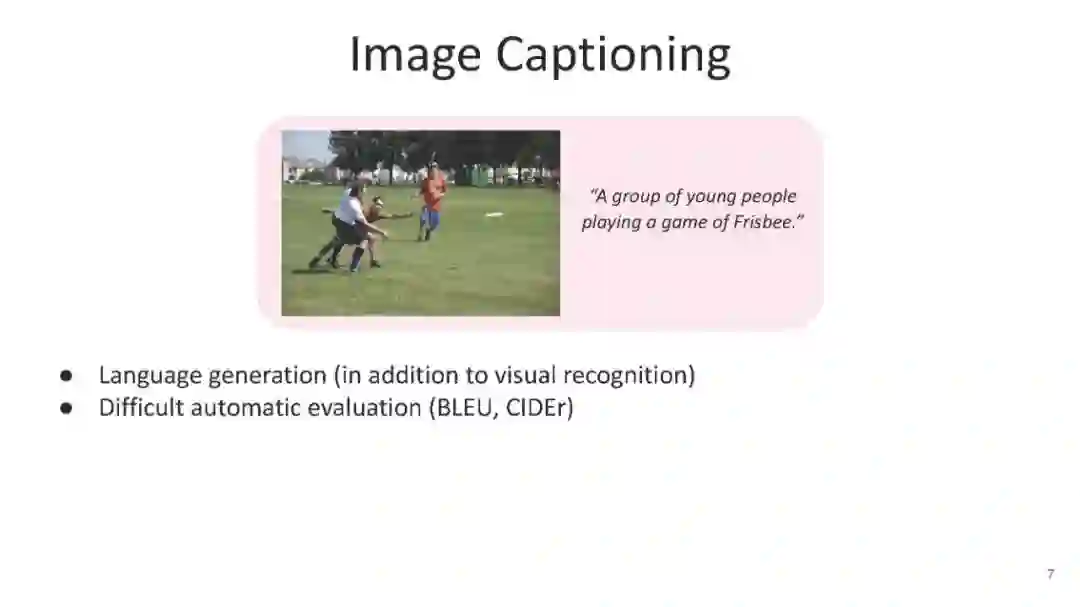 Image Captioning

"A group of young people playing a game of Frisbee."

● Language generation (in addition to visual recognition)
● Difficult automatic evaluation (BLEU, CIDEr)

7